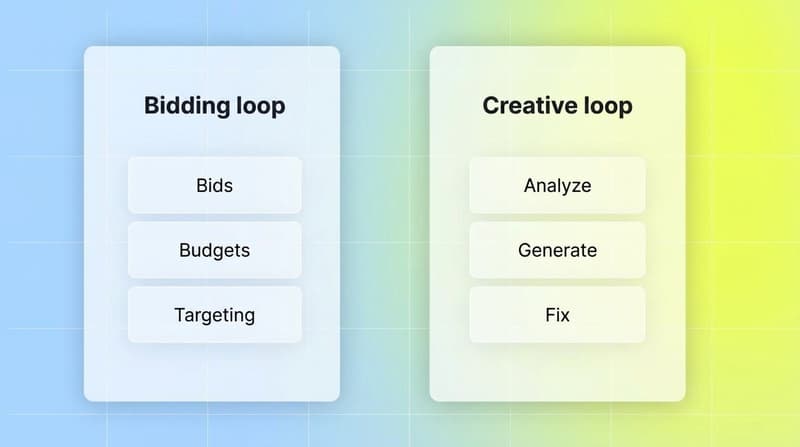 Bidding loop

Bids

Budgets

Targeting

Creative loop

Analyze

Generate

Fix